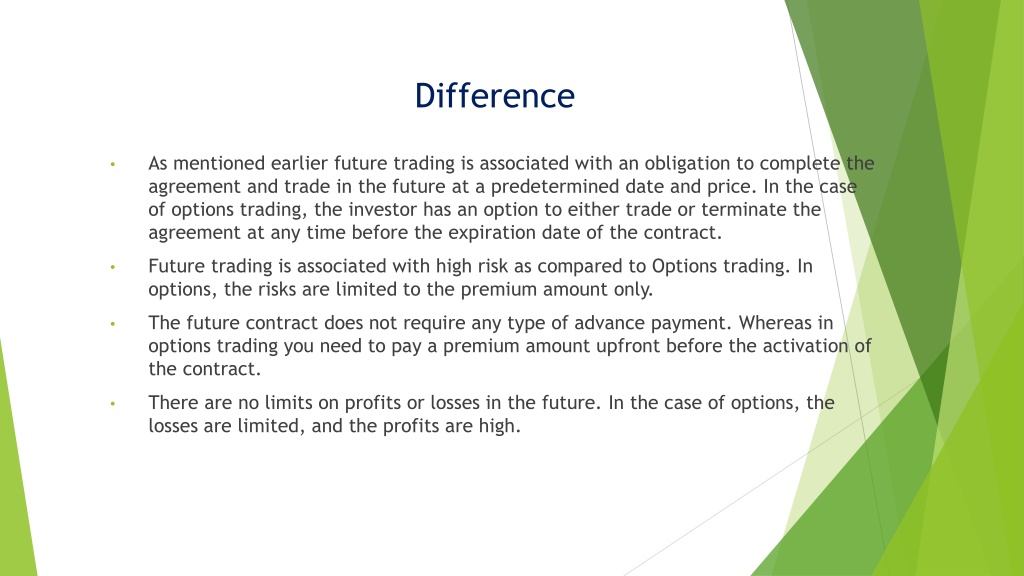 Difference

• As mentioned earlier future trading is associated with an obligation to complete the agreement and trade in the future at a predetermined date and price. In the case of options trading, the investor has an option to either trade or terminate the agreement at any time before the expiration date of the contract.

• Future trading is associated with high risk as compared to Options trading. In options, the risks are limited to the premium amount only.

• The future contract does not require any type of advance payment. Whereas in options trading you need to pay a premium amount upfront before the activation of the contract.

• There are no limits on profits or losses in the future. In the case of options, the losses are limited, and the profits are high.